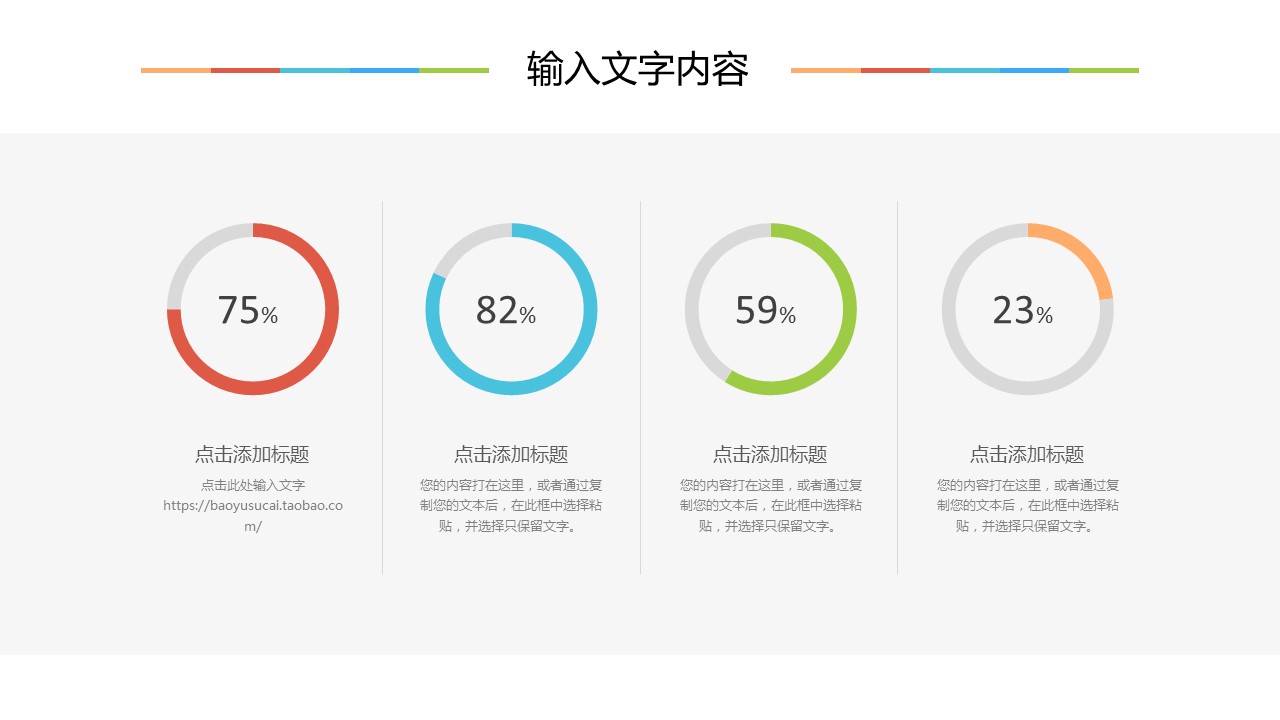 输入文字内容

75%

点击添加标题

点击此处输入文字 https://baoyusucai.taobao.com/

82%

点击添加标题

您的内容打在这里，或者通过复制您的文本后，在此框中选择粘贴，并选择只保留文字。

59%

点击添加标题

您的内容打在这里，或者通过复制您的文本后，在此框中选择粘贴，并选择只保留文字。

23%

点击添加标题

您的内容打在这里，或者通过复制您的文本后，在此框中选择粘贴，并选择只保留文字。